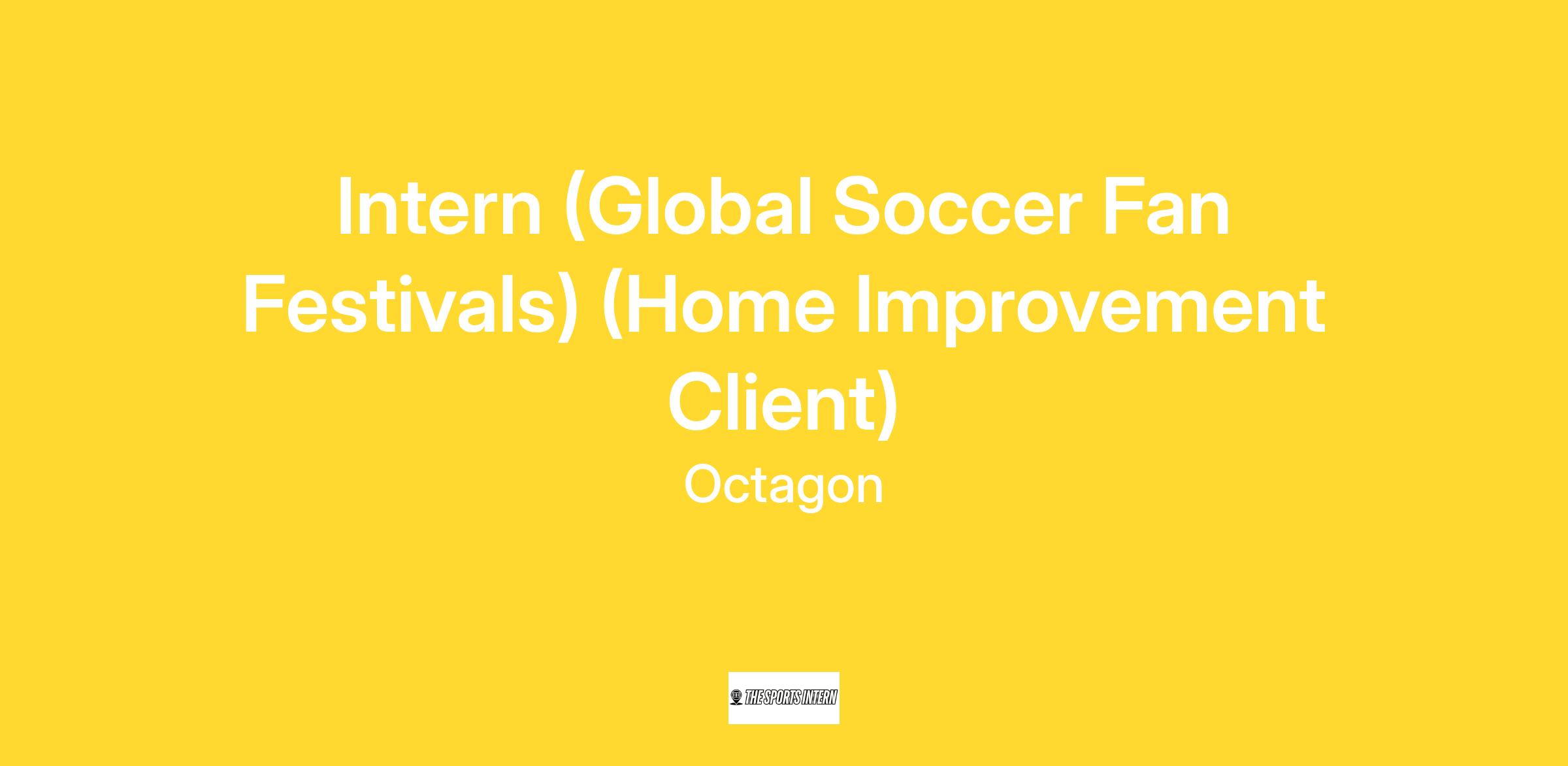 Intern (Global Soccer Fan Festivals) (Home Improvement Client)

Octagon

THE SPORTS INTERN